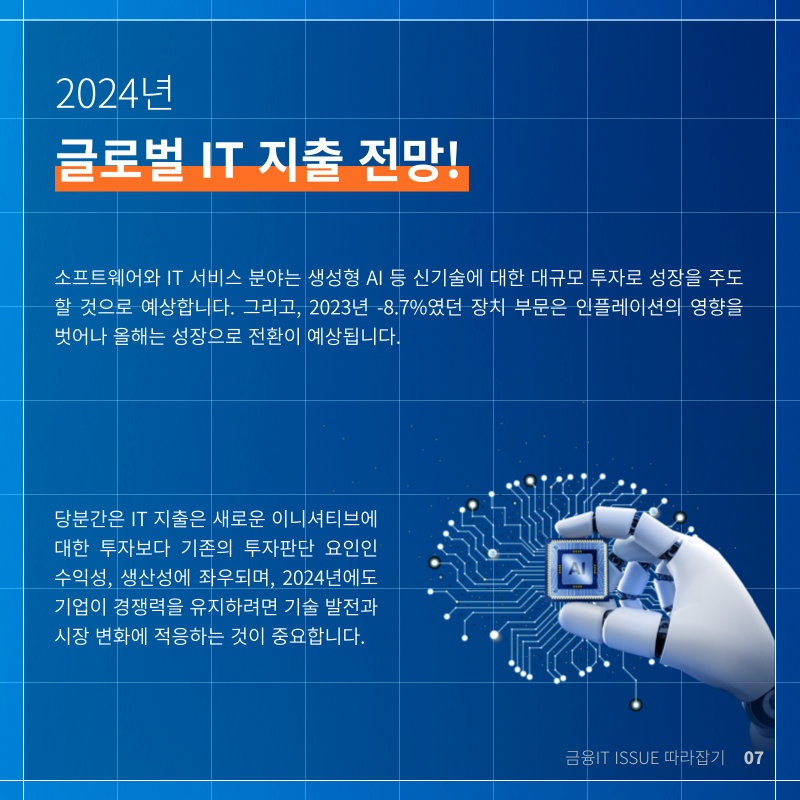 2024년

글로벌 IT 지출 전망!

소프트웨어와 IT 서비스 분야는 생성형 AI 등 신기술에 대한 대규모 투자로 성장을 주도할 것으로 예상합니다. 그리고, 2023년 -8.7%였던 장치 부문은 인플레이션의 영향을 벗어나 올해는 성장으로 전환이 예상됩니다.

당분간은 IT 지출은 새로운 이니셔티브에 대한 투자보다 기존의 투자판단 요인인 수익성, 생산성에 좌우되며, 2024년에도 기업이 경쟁력을 유지하려면 기술 발전과 시장 변화에 적응하는 것이 중요합니다.

AI

금융IT ISSUE 따라잡기 07